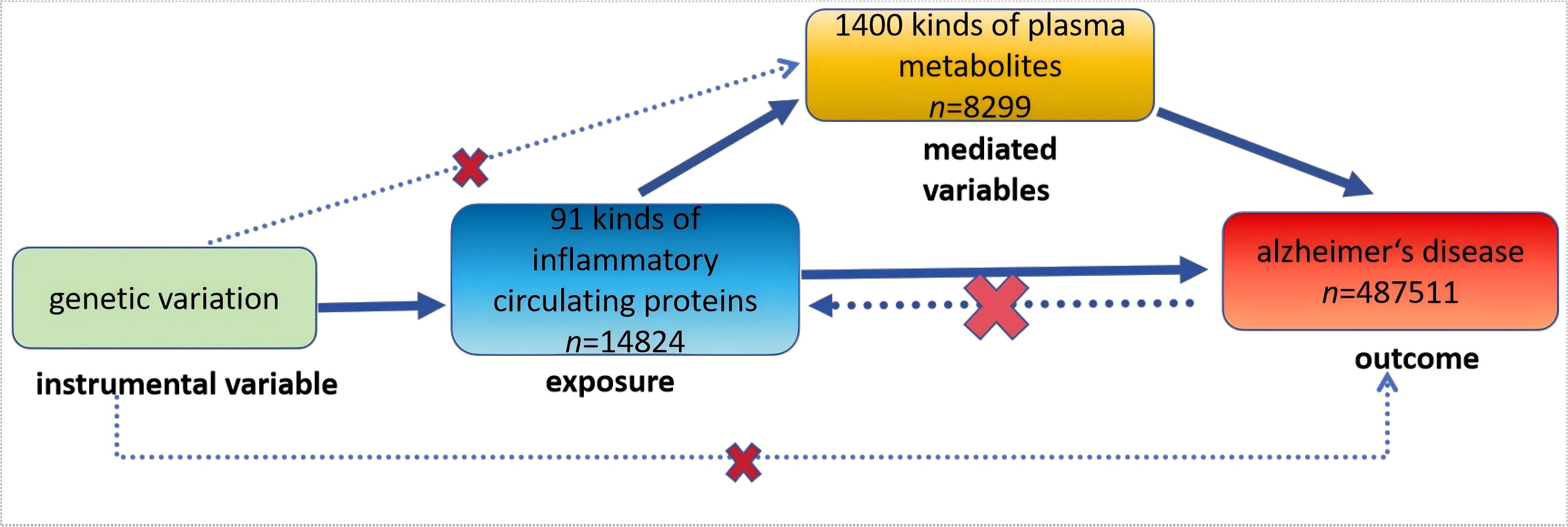 1400 kinds of plasma metabolites
$n$=8299

mediated variables

genetic variation

instrumental variable

91 kinds of inflammatory circulating proteins
$n$=14824

exposure

alzheimer‘s disease
$n$=487511

outcome